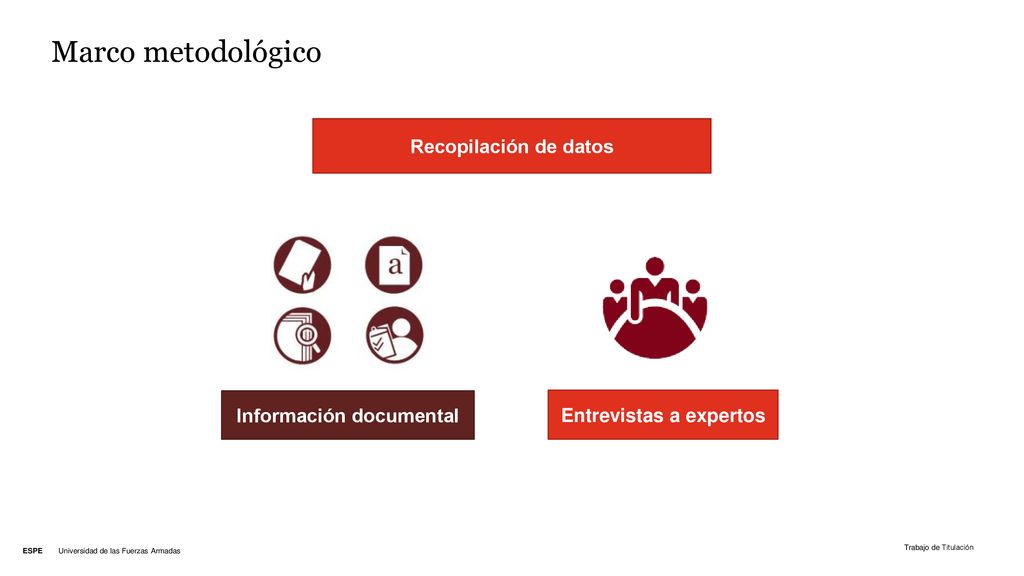 Marco metodológico

Recopilación de datos

a

Información documental

Entrevistas a expertos

ESPE Universidad de las Fuerzas Armadas

Trabajo de Titulación